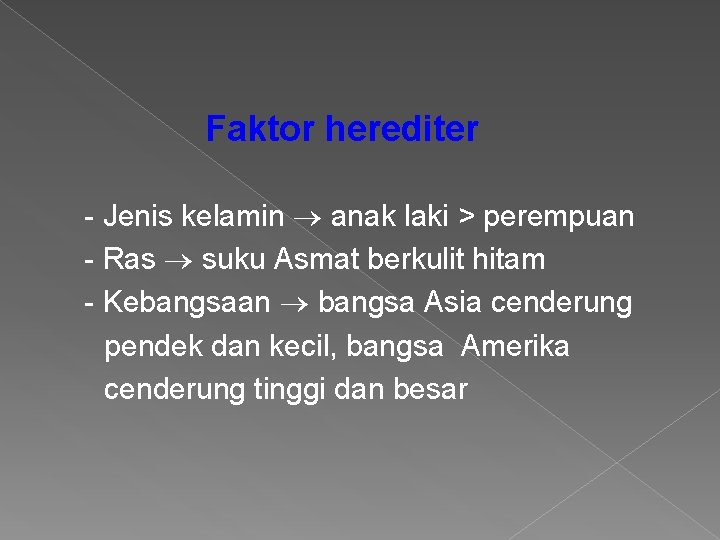 Faktor herediter

- Jenis kelamin → anak laki > perempuan
- Ras → suku Asmat berkulit hitam
- Kebangsaan → bangsa Asia cenderung pendek dan kecil, bangsa Amerika cenderung tinggi dan besar